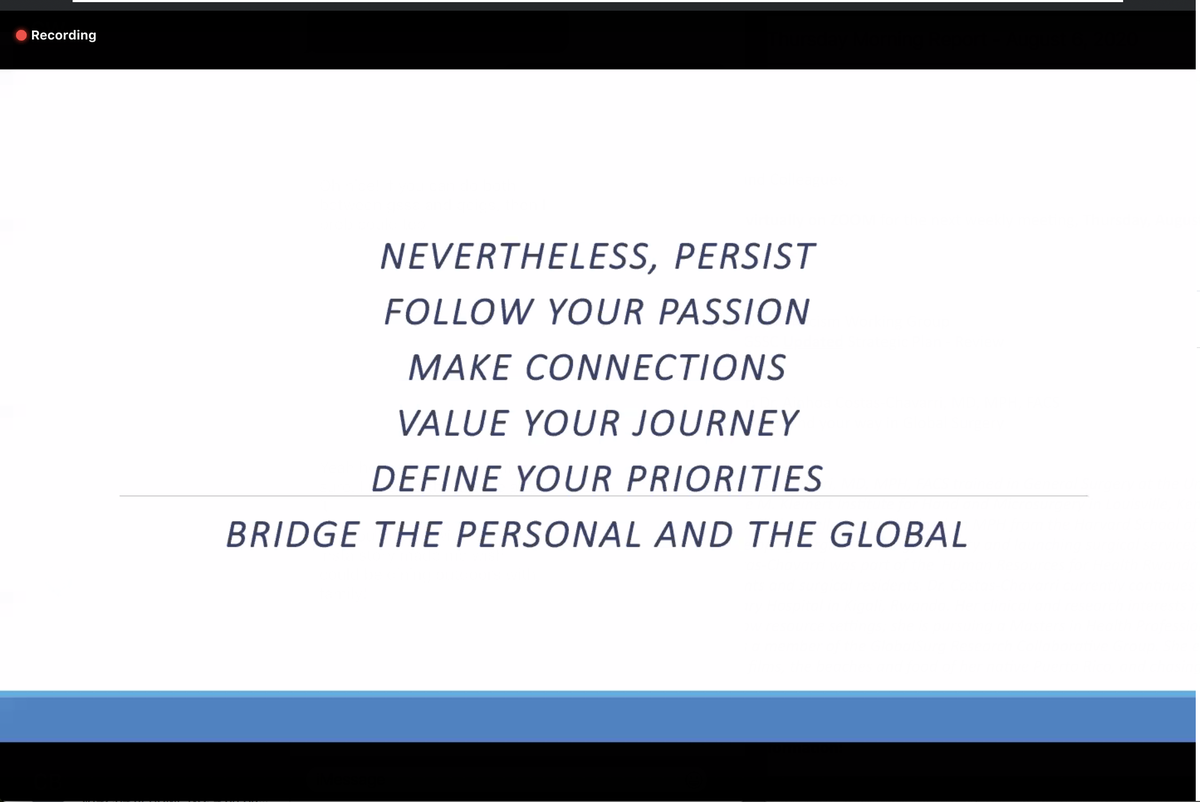 Recording

NEVERTHELESS, PERSIST
FOLLOW YOUR PASSION
MAKE CONNECTIONS
VALUE YOUR JOURNEY
DEFINE YOUR PRIORITIES
BRIDGE THE PERSONAL AND THE GLOBAL